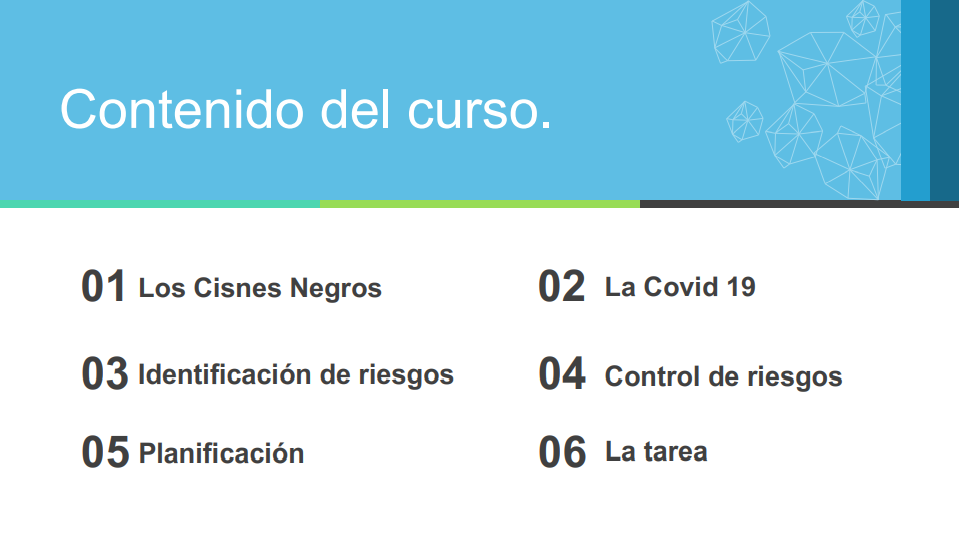 Contenido del curso.

01 Los Cisnes Negros

02 La Covid 19

03 Identificación de riesgos

04 Control de riesgos

05 Planificación

06 La tarea